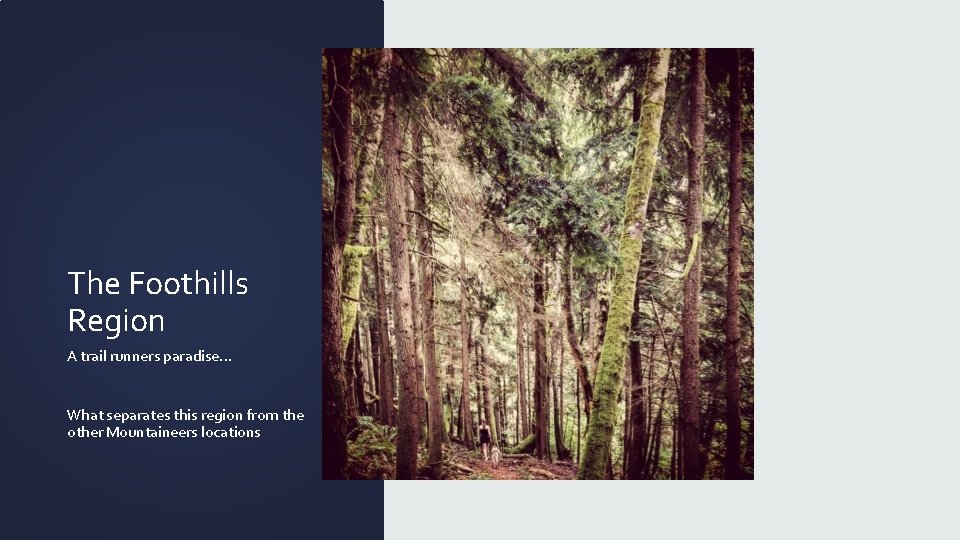 The Foothills Region

A trail runners paradise…

What separates this region from the other Mountaineers locations